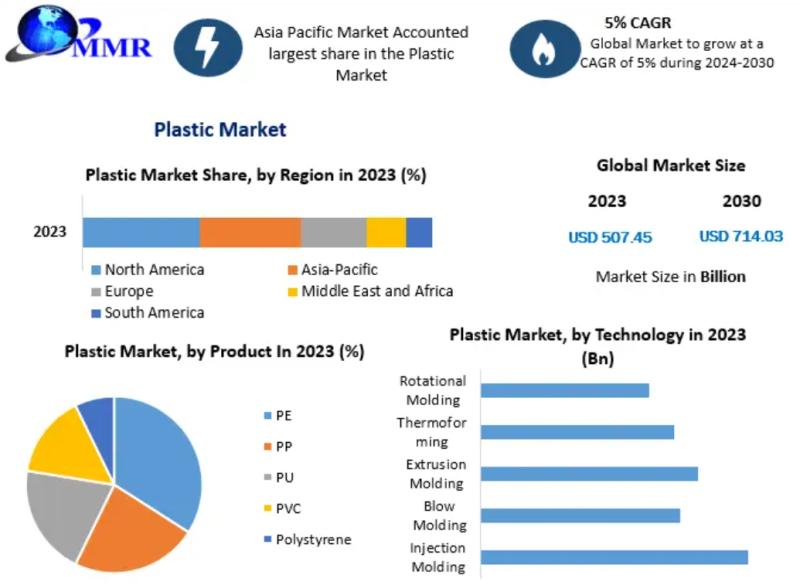 MMR

Asia Pacific Market Accounted largest share in the Plastic Market

5% CAGR
Global Market to grow at a CAGR of 5% during 2024-2030

Plastic Market

Plastic Market Share, by Region in 2023 (%)

2023

North America
Asia-Pacific
Europe
Middle East and Africa
South America

Global Market Size

2023
2030

USD 507.45
USD 714.03

Market Size in Billion

Plastic Market, by Product In 2023 (%)

PE
PP
PU
PVC
Polystyrene

Plastic Market, by Technology in 2023 (Bn)

Rotational Molding
Thermoforming
Extrusion Molding
Blow Molding
Injection Molding